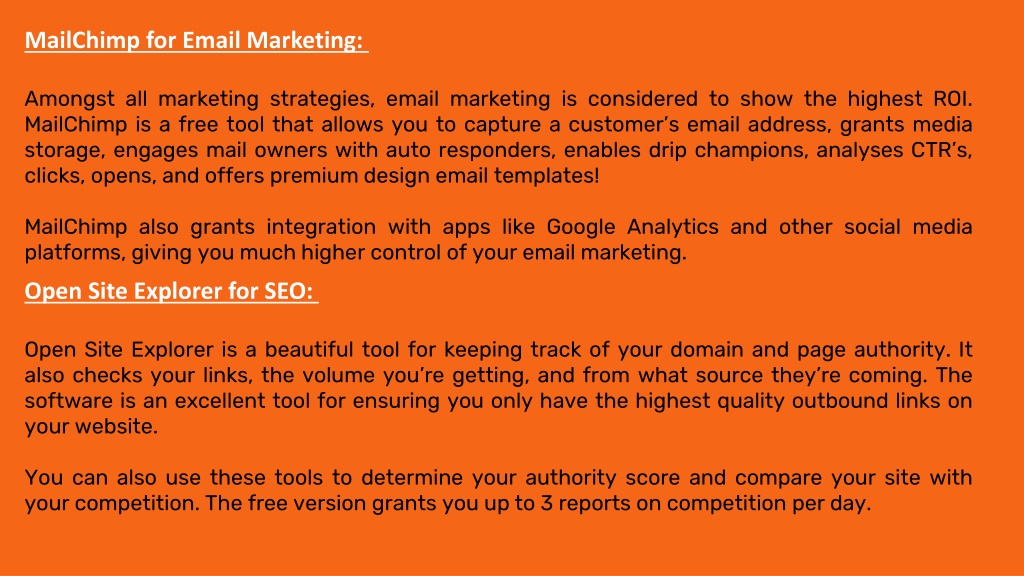 MailChimp for Email Marketing:

Amongst all marketing strategies, email marketing is considered to show the highest ROI. MailChimp is a free tool that allows you to capture a customer's email address, grants media storage, engages mail owners with auto responders, enables drip champions, analyses CTR's, clicks, opens, and offers premium design email templates!

MailChimp also grants integration with apps like Google Analytics and other social media platforms, giving you much higher control of your email marketing.

Open Site Explorer for SEO:

Open Site Explorer is a beautiful tool for keeping track of your domain and page authority. It also checks your links, the volume you're getting, and from what source they're coming. The software is an excellent tool for ensuring you only have the highest quality outbound links on your website.

You can also use these tools to determine your authority score and compare your site with your competition. The free version grants you up to 3 reports on competition per day.